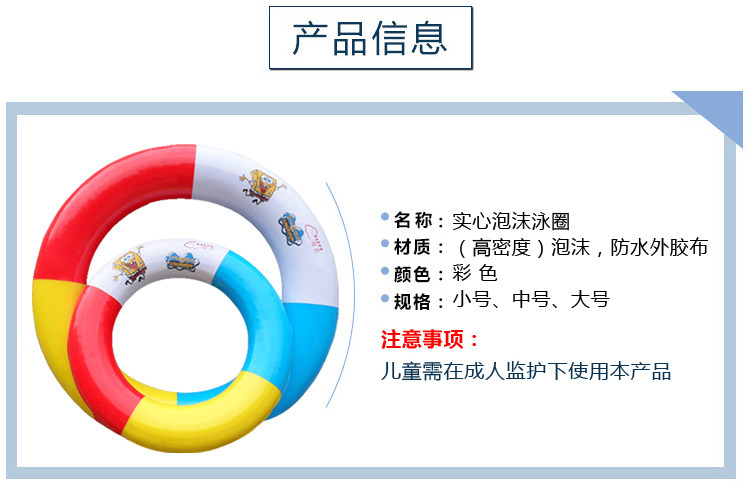 产品信息

名称：实心泡沫泳圈
材质：（高密度）泡沫，防水外胶布
颜色：彩 色
规格：小号、中号、大号

注意事项：
儿童需在成人监护下使用本产品